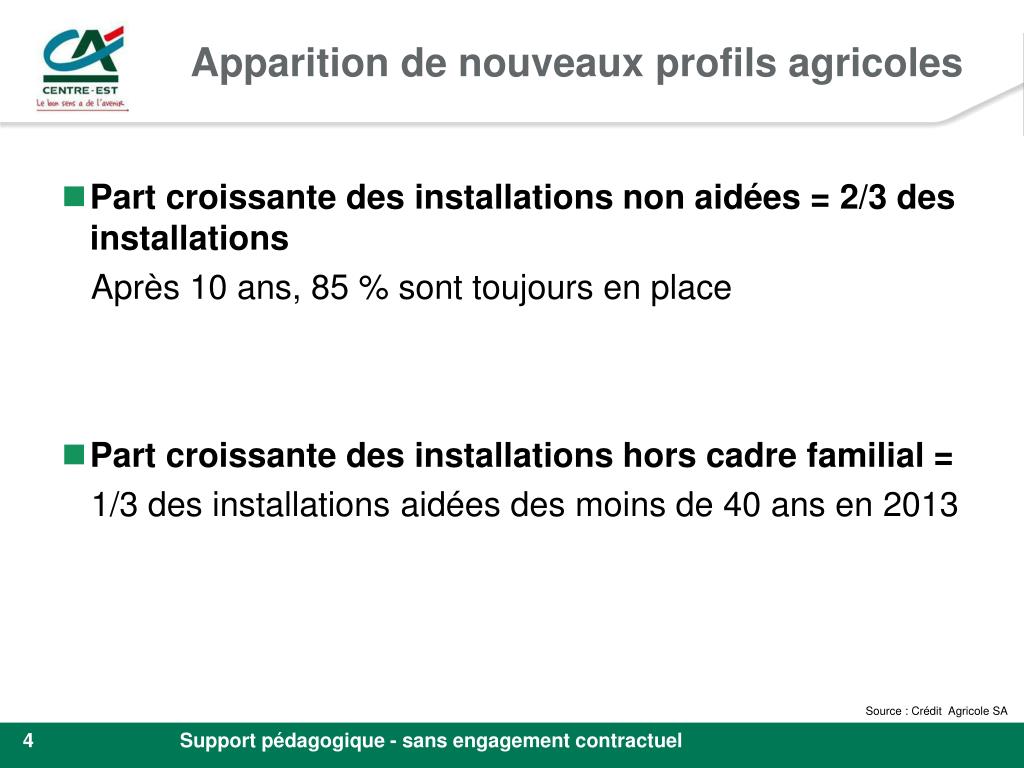 CA
CENTRE-EST
Le bon sens a de l'avenir

Apparition de nouveaux profils agricoles

Part croissante des installations non aidées = 2/3 des installations

Après 10 ans, 85 % sont toujours en place

Part croissante des installations hors cadre familial =

1/3 des installations aidées des moins de 40 ans en 2013

Source : Crédit Agricole SA

4

Support pédagogique - sans engagement contractuel